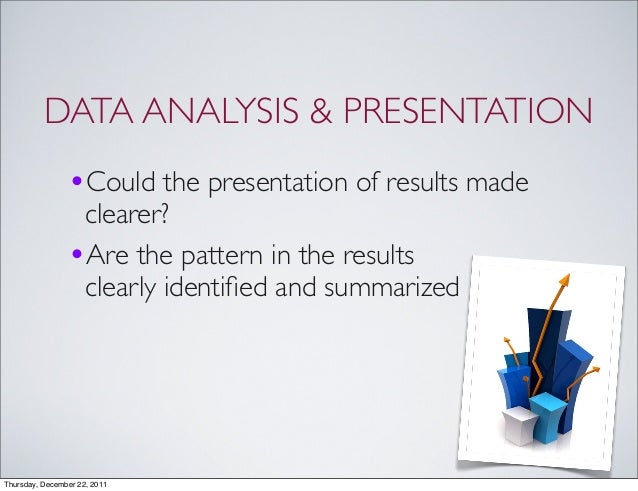 DATA ANALYSIS & PRESENTATION

• Could the presentation of results made clearer?

• Are the pattern in the results clearly identified and summarized

Thursday, December 22, 2011